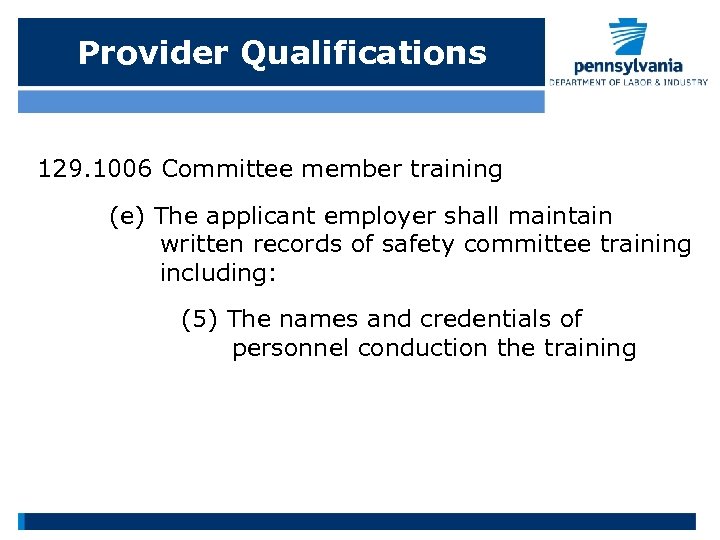 Provider Qualifications

pennsylvania
DEPARTMENT OF LABOR & INDUSTRY

129.1006 Committee member training

(e) The applicant employer shall maintain written records of safety committee training including:

(5) The names and credentials of personnel conduction the training